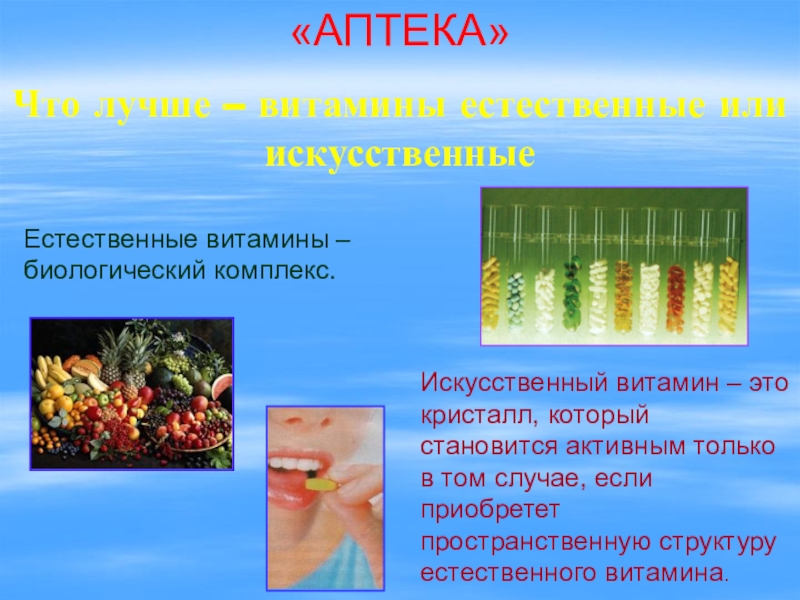 «АПТЕКА»

Что лучше – витамины естественные или искусственные

Естественные витамины – биологический комплекс.

Искусственный витамин – это кристалл, который становится активным только в том случае, если приобретет пространственную структуру естественного витамина.